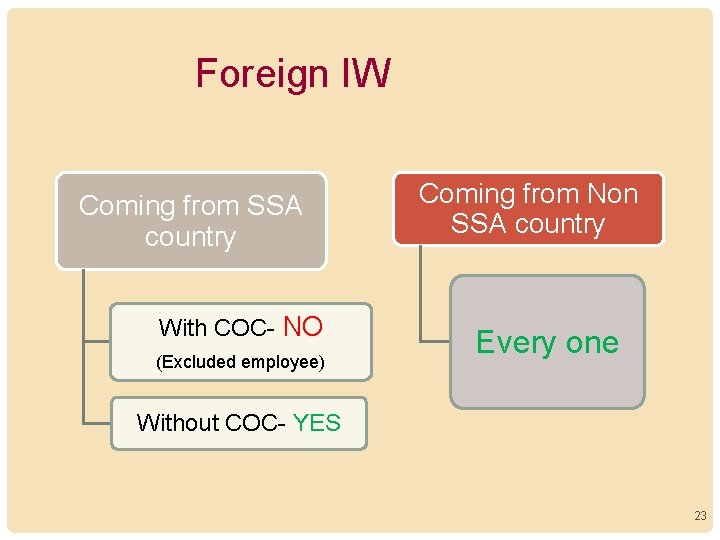 Foreign IW

Coming from SSA country

With COC- NO
(Excluded employee)

Without COC- YES

Coming from Non SSA country

Every one

23